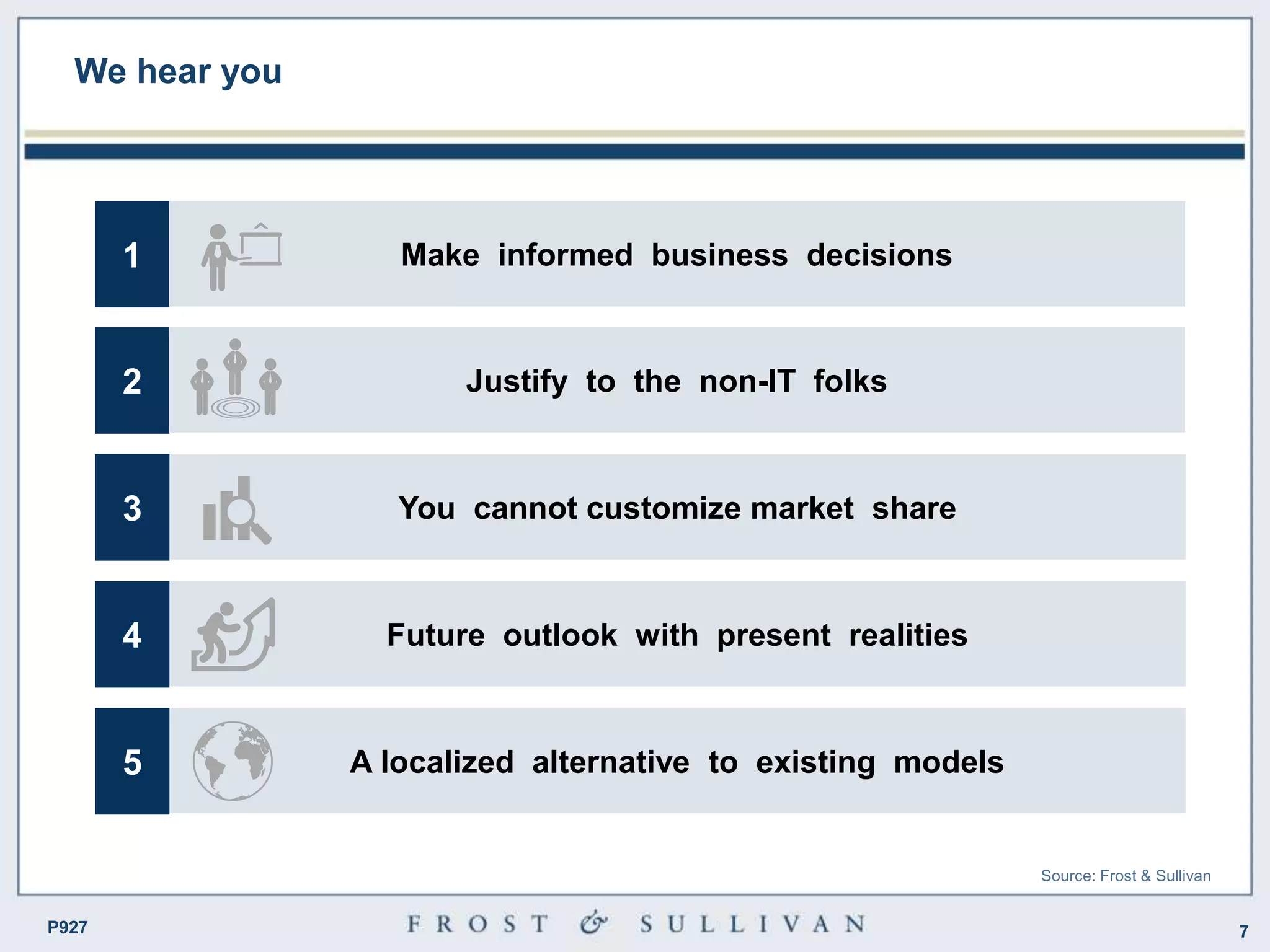 We hear you

1 Make informed business decisions

2 Justify to the non-IT folks

3 You cannot customize market share

4 Future outlook with present realities

5 A localized alternative to existing models

Source: Frost & Sullivan

P927

FROST & SULLIVAN

7